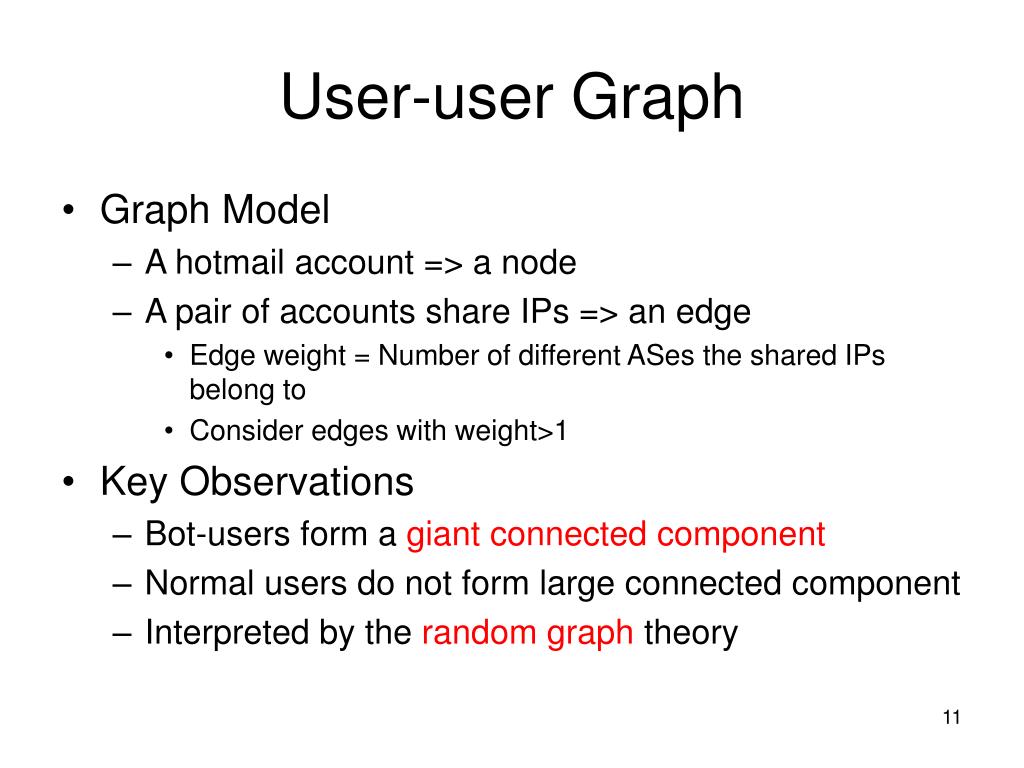 User-user Graph

• Graph Model
– A hotmail account => a node
– A pair of accounts share IPs => an edge
• Edge weight = Number of different ASes the shared IPs belong to
• Consider edges with weight>1

• Key Observations
– Bot-users form a giant connected component
– Normal users do not form large connected component
– Interpreted by the random graph theory

11